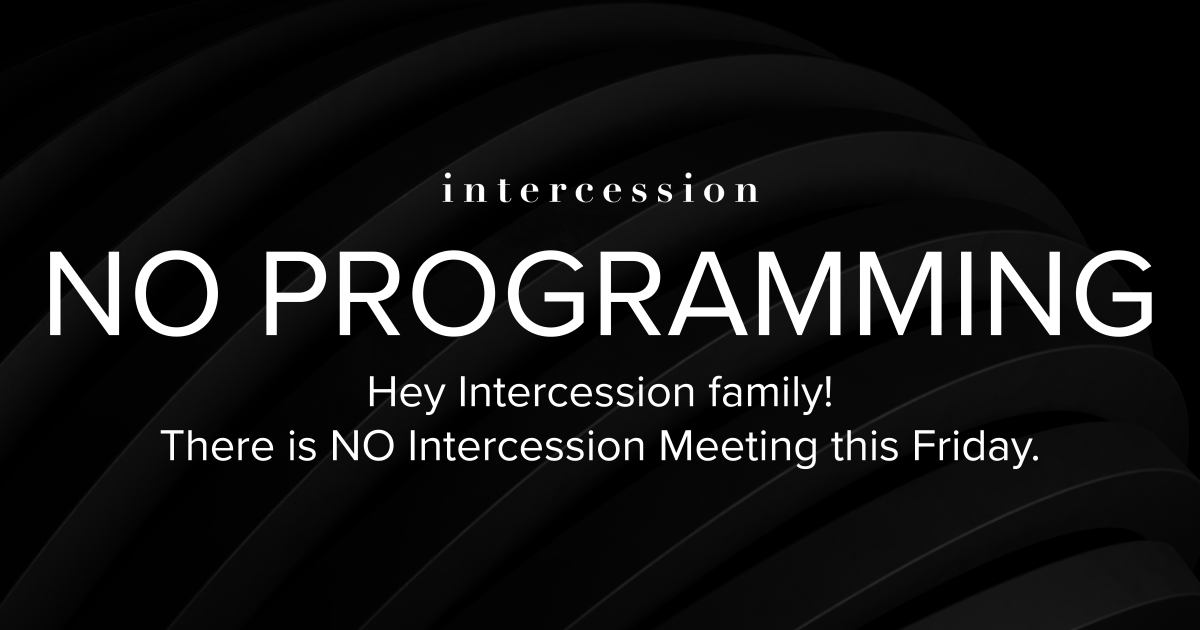 intercession

NO PROGRAMMING

Hey Intercession family!
There is NO Intercession Meeting this Friday.